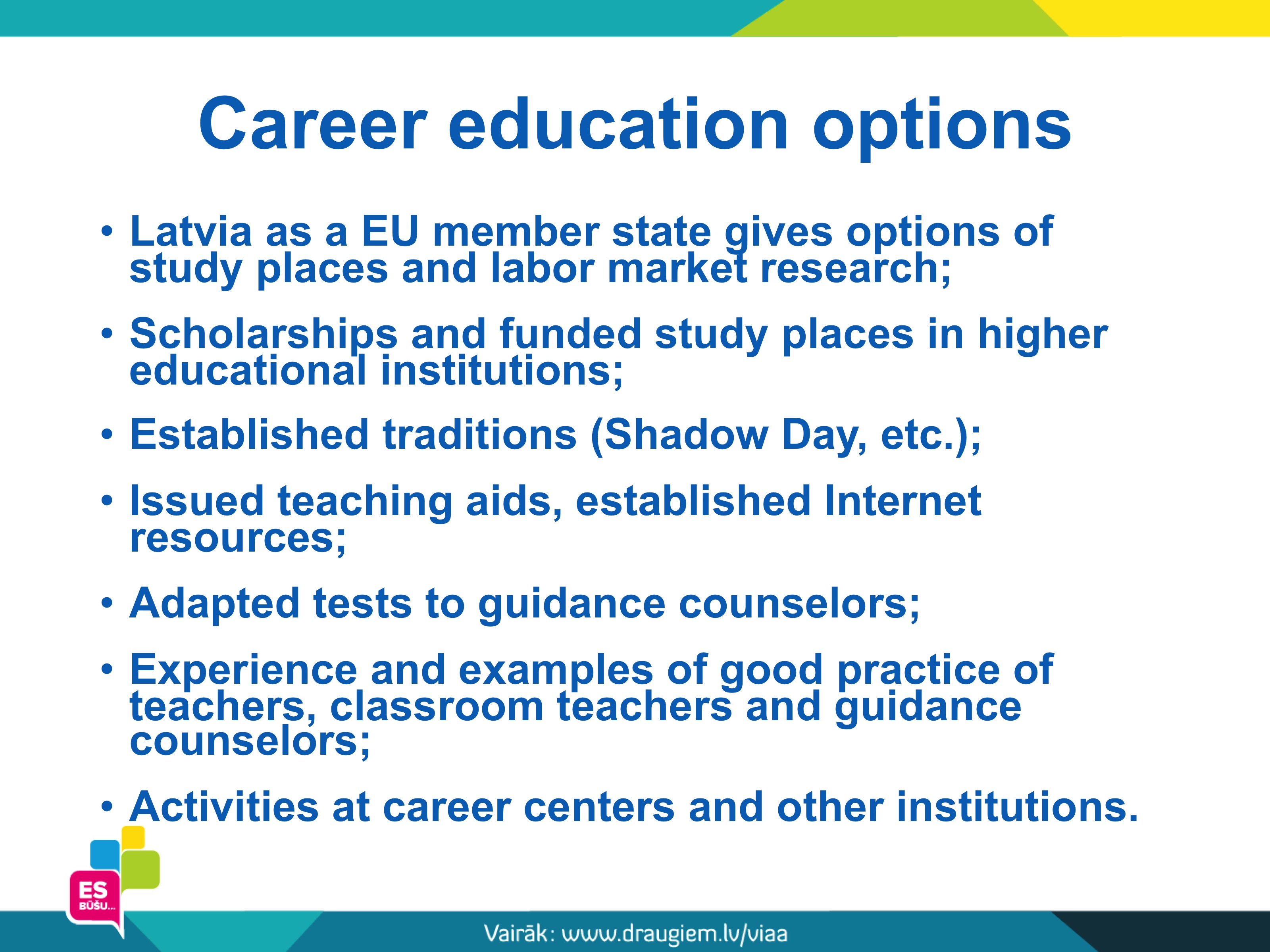 Career education options

• Latvia as a EU member state gives options of study places and labor market research;

• Scholarships and funded study places in higher educational institutions;

• Established traditions (Shadow Day, etc.);

• Issued teaching aids, established Internet resources;

• Adapted tests to guidance counselors;

• Experience and examples of good practice of teachers, classroom teachers and guidance counselors;

• Activities at career centers and other institutions.

ES BŪŠU...

Vairāk: www.draugiem.lv/viaa